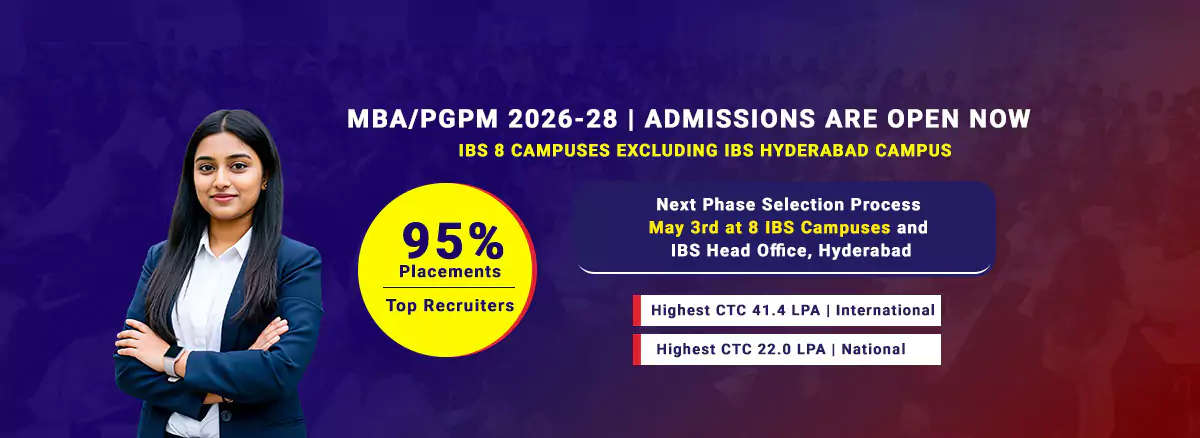 MBA/PGPM 2026-28 | ADMISSIONS ARE OPEN NOW

IBS 8 CAMPUSES EXCLUDING IBS HYDERABAD CAMPUS

95%
Placements
Top Recruiters

Next Phase Selection Process
May 3rd at 8 IBS Campuses and
IBS Head Office, Hyderabad

Highest CTC 41.4 LPA | International

Highest CTC 22.0 LPA | National